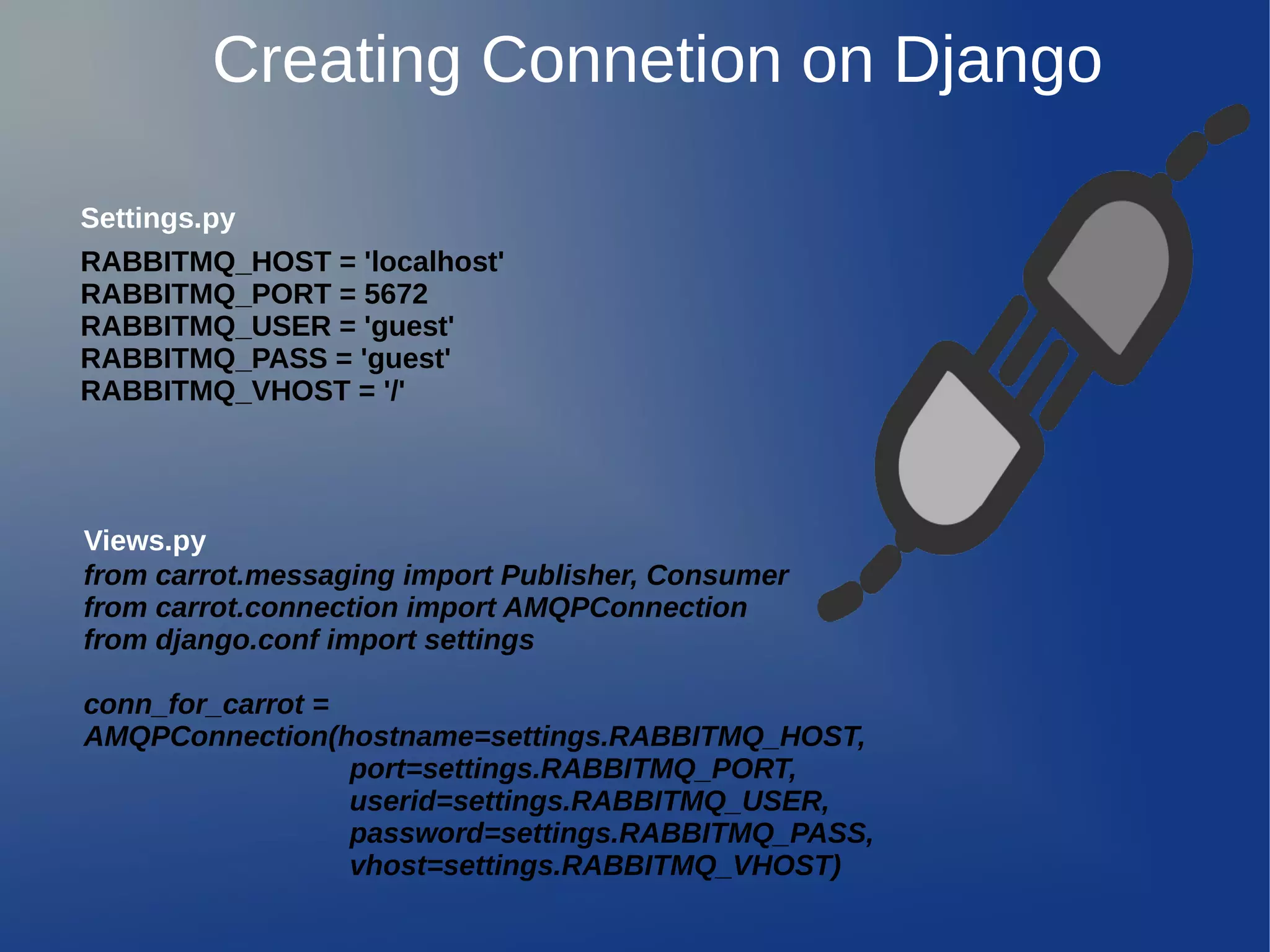 Creating Connetion on Django

Settings.py

RABBITMQ_HOST = 'localhost'
RABBITMQ_PORT = 5672
RABBITMQ_USER = 'guest'
RABBITMQ_PASS = 'guest'
RABBITMQ_VHOST = '/'

Views.py
from carrot.messaging import Publisher, Consumer
from carrot.connection import AMQPConnection
from django.conf import settings

conn_for_carrot =
AMQPConnection(hostname=settings.RABBITMQ_HOST,
port=settings.RABBITMQ_PORT,
userid=settings.RABBITMQ_USER,
password=settings.RABBITMQ_PASS,
vhost=settings.RABBITMQ_VHOST)